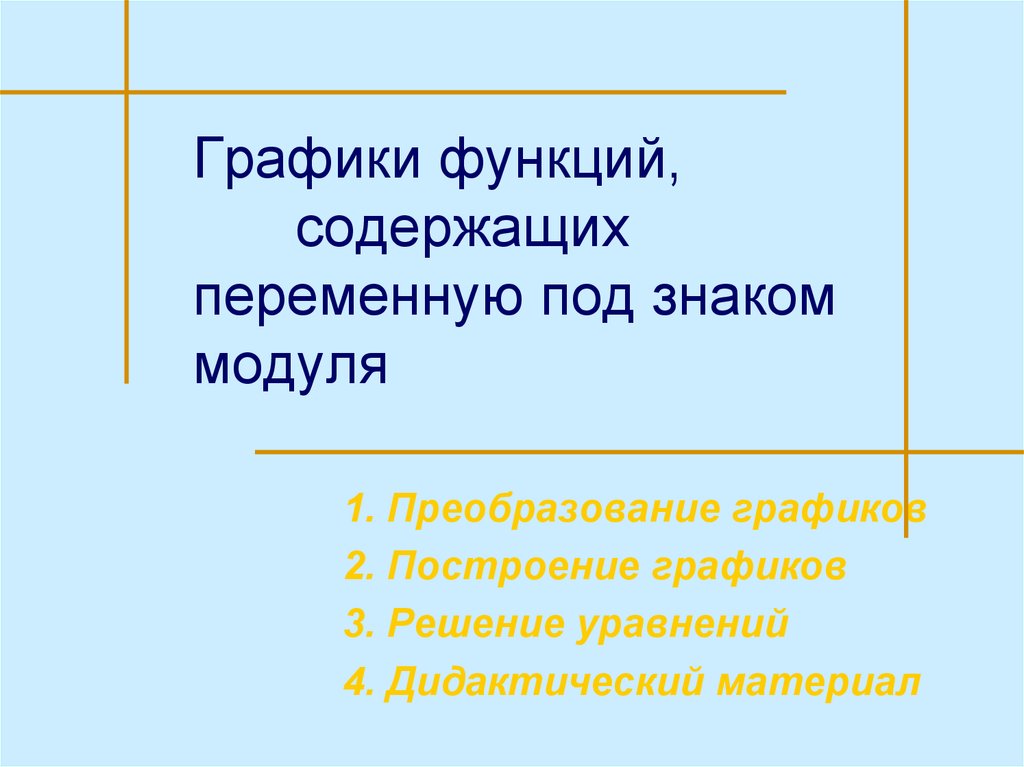 Графики функций, содержащих переменную под знаком модуля

1. Преобразование графиков
2. Построение графиков
3. Решение уравнений
4. Дидактический материал